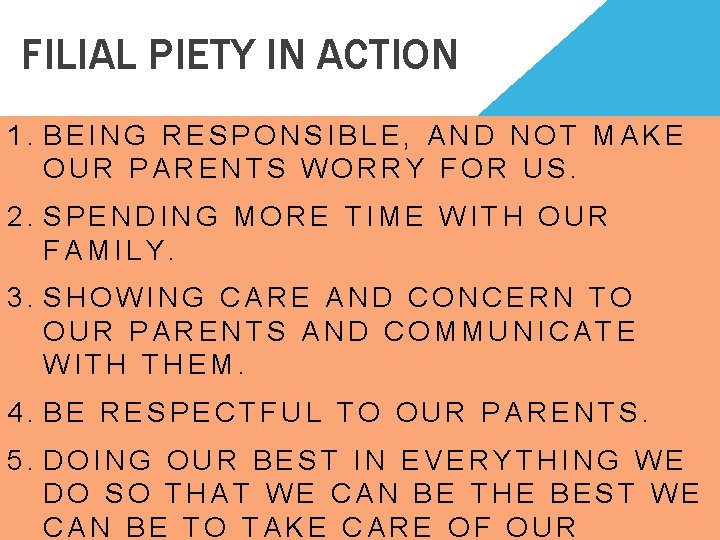 FILIAL PIETY IN ACTION

1. BEING RESPONSIBLE, AND NOT MAKE OUR PARENTS WORRY FOR US.

2. SPENDING MORE TIME WITH OUR FAMILY.

3. SHOWING CARE AND CONCERN TO OUR PARENTS AND COMMUNICATE WITH THEM.

4. BE RESPECTFUL TO OUR PARENTS.

5. DOING OUR BEST IN EVERYTHING WE DO SO THAT WE CAN BE THE BEST WE CAN BE TO TAKE CARE OF OUR